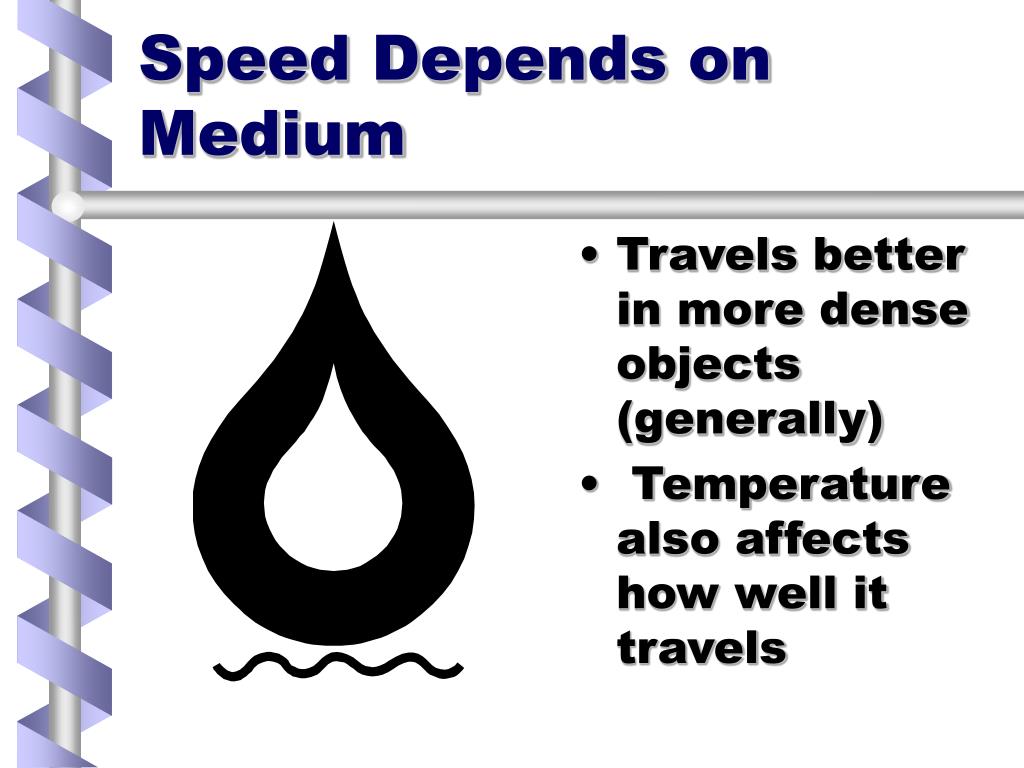 Speed Depends on Medium

• Travels better in more dense objects (generally)
• Temperature also affects how well it travels